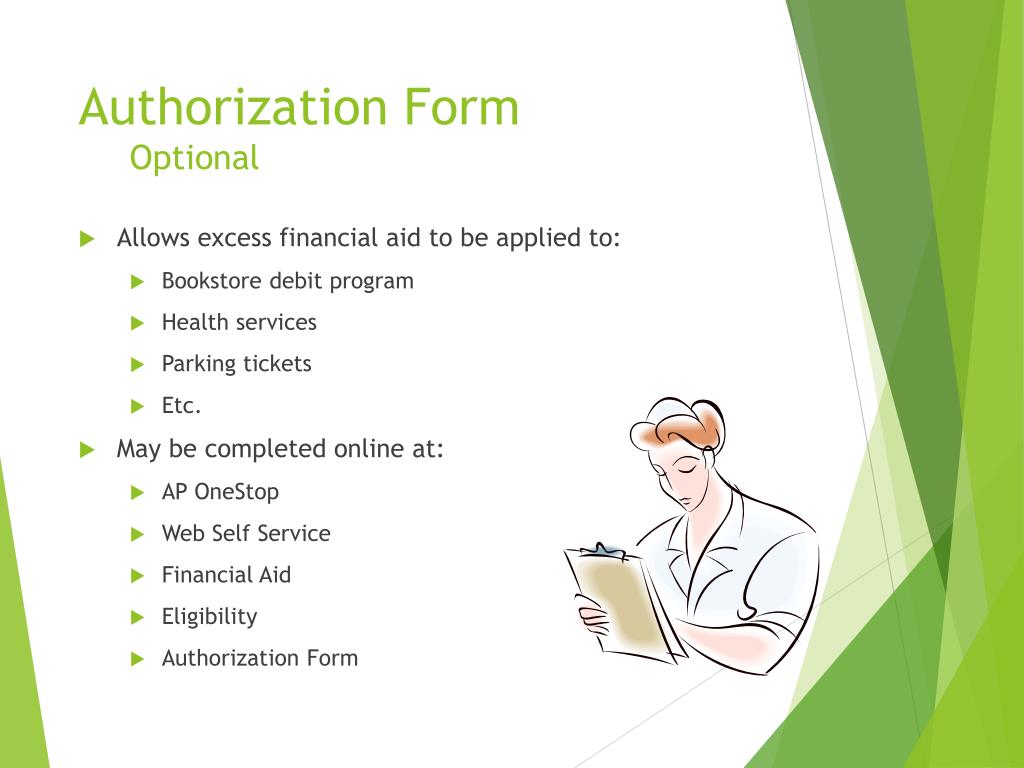 Authorization Form
Optional

Allows excess financial aid to be applied to:
Bookstore debit program
Health services
Parking tickets
Etc.
May be completed online at:
AP OneStop
Web Self Service
Financial Aid
Eligibility
Authorization Form